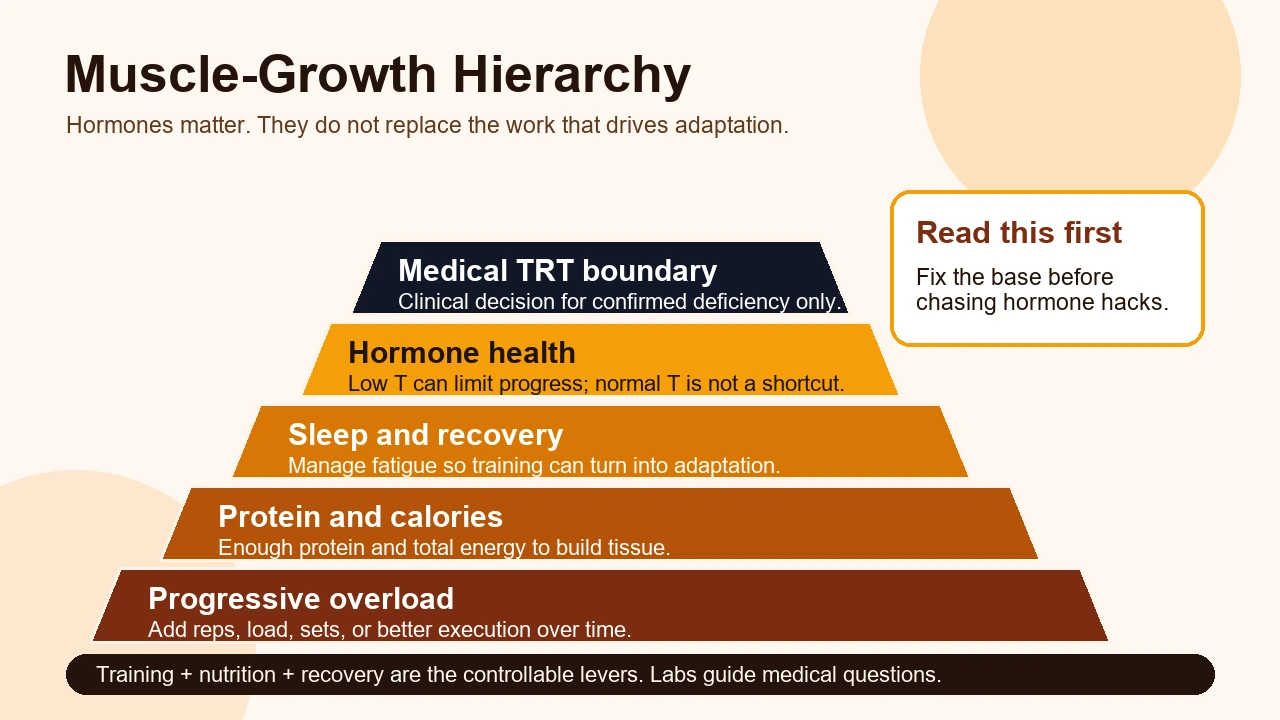 Muscle-Growth Hierarchy

Hormones matter. They do not replace the work that drives adaptation.

Read this first

Fix the base before chasing hormone hacks.

Medical TRT boundary
Clinical decision for confirmed deficiency only.

Hormone health
Low T can limit progress; normal T is not a shortcut.

Sleep and recovery
Manage fatigue so training can turn into adaptation.

Protein and calories
Enough protein and total energy to build tissue.

Progressive overload
Add reps, load, sets, or better execution over time.

Training + nutrition + recovery are the controllable levers. Labs guide medical questions.